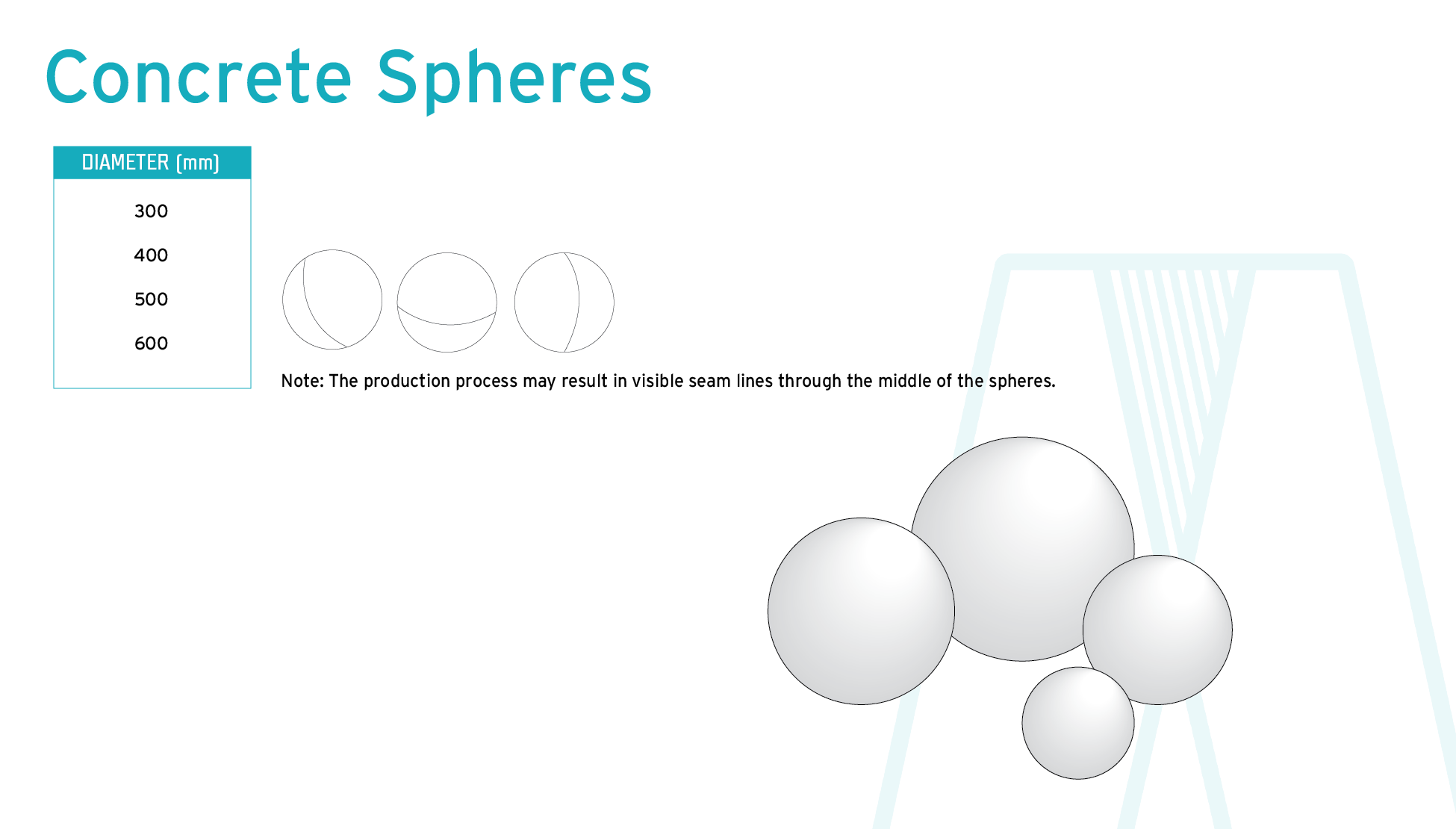 Concrete Spheres

| DIAMETER (mm) |
|---|
| 300 |
| 400 |
| 500 |
| 600 |

Note: The production process may result in visible seam lines through the middle of the spheres.